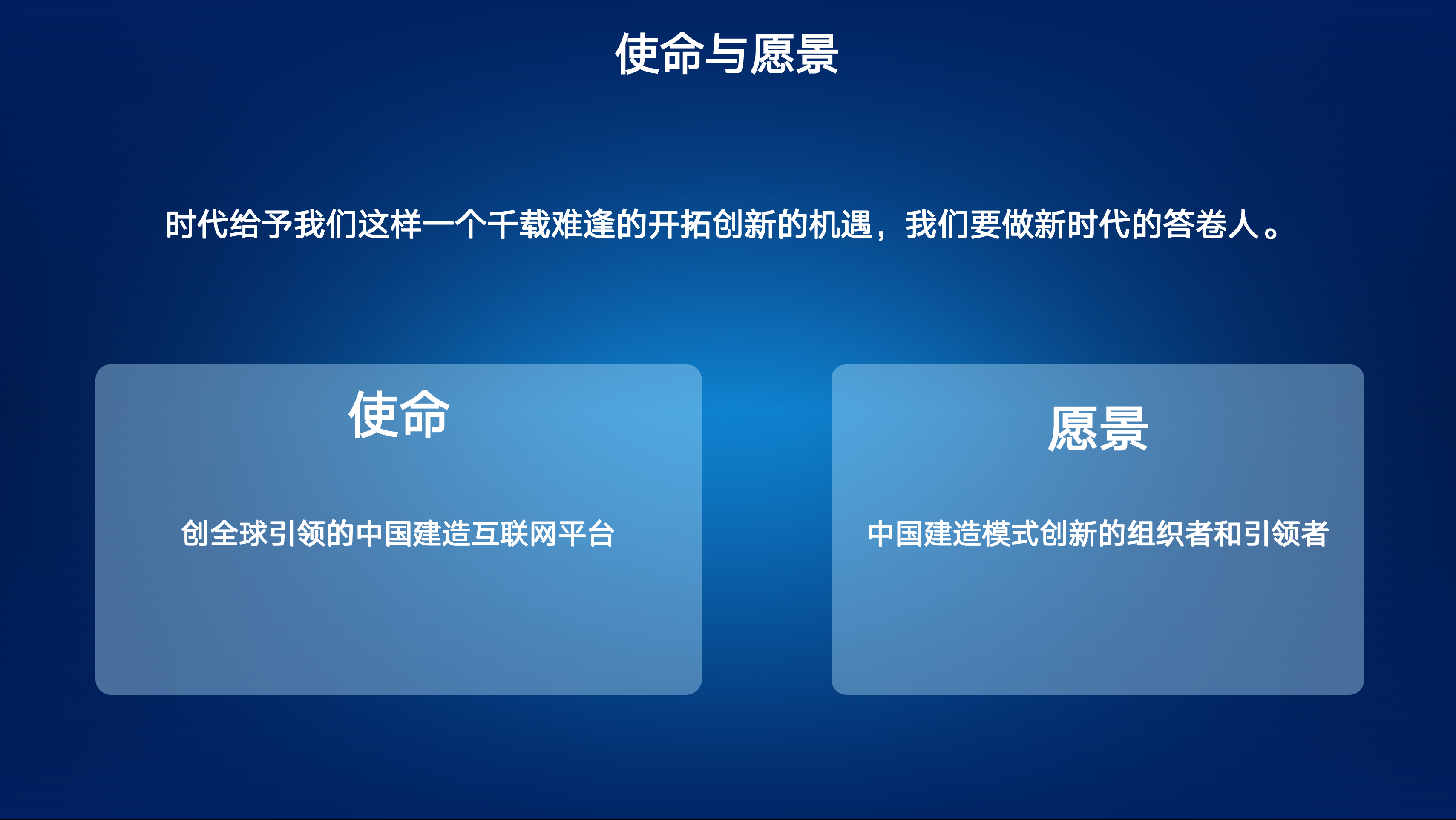 使命与愿景

时代给予我们这样一个千载难逢的开拓创新的机遇，我们要做新时代的答卷人。

使命

创全球引领的中国建造互联网平台

愿景

中国建造模式创新的组织者和引领者